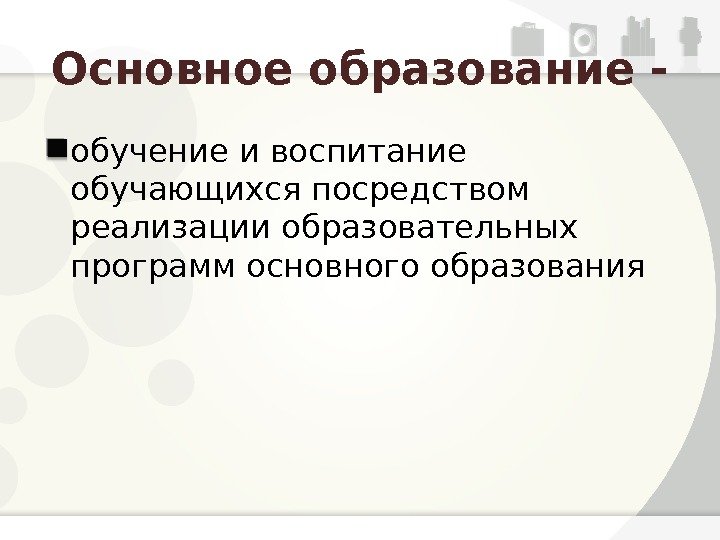 Основное образование -

обучение и воспитание обучающихся посредством реализации образовательных программ основного образования